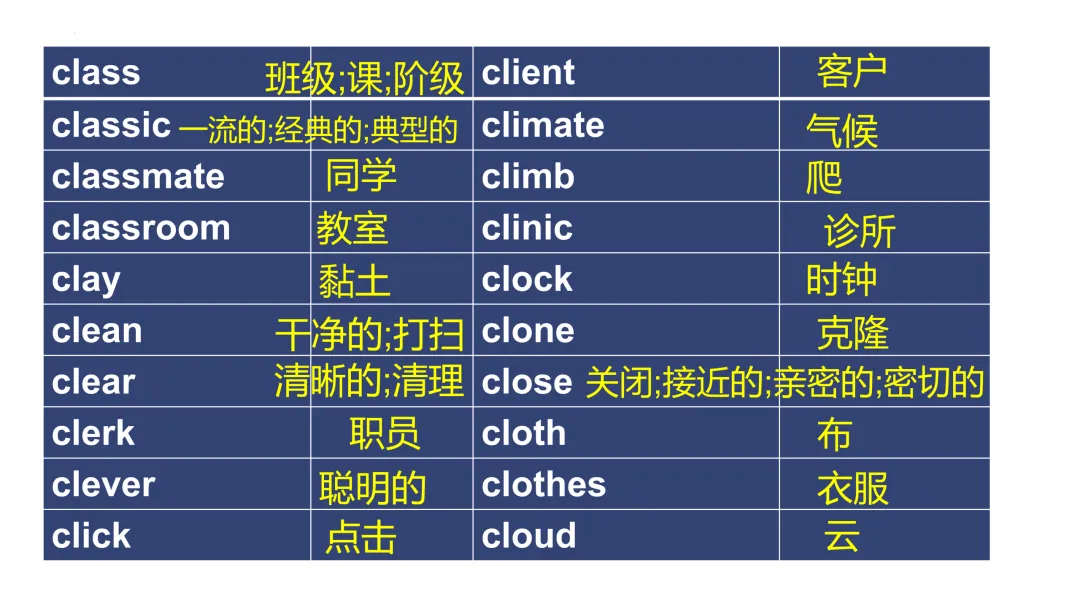 | class | 班级;课;阶级 | client | 客户 |
|---|---|---|---|
| classic | 一流的;经典的;典型的 | climate | 气候 |
| classmate | 同学 | climb | 爬 |
| classroom | 教室 | clinic | 诊所 |
| clay | 黏土 | clock | 时钟 |
| clean | 干净的;打扫 | clone | 克隆 |
| clear | 清晰的;清理 | close | 关闭;接近的;亲密的;密切的 |
| clerk | 职员 | cloth | 布 |
| clever | 聪明的 | clothes | 衣服 |
| click | 点击 | cloud | 云 |